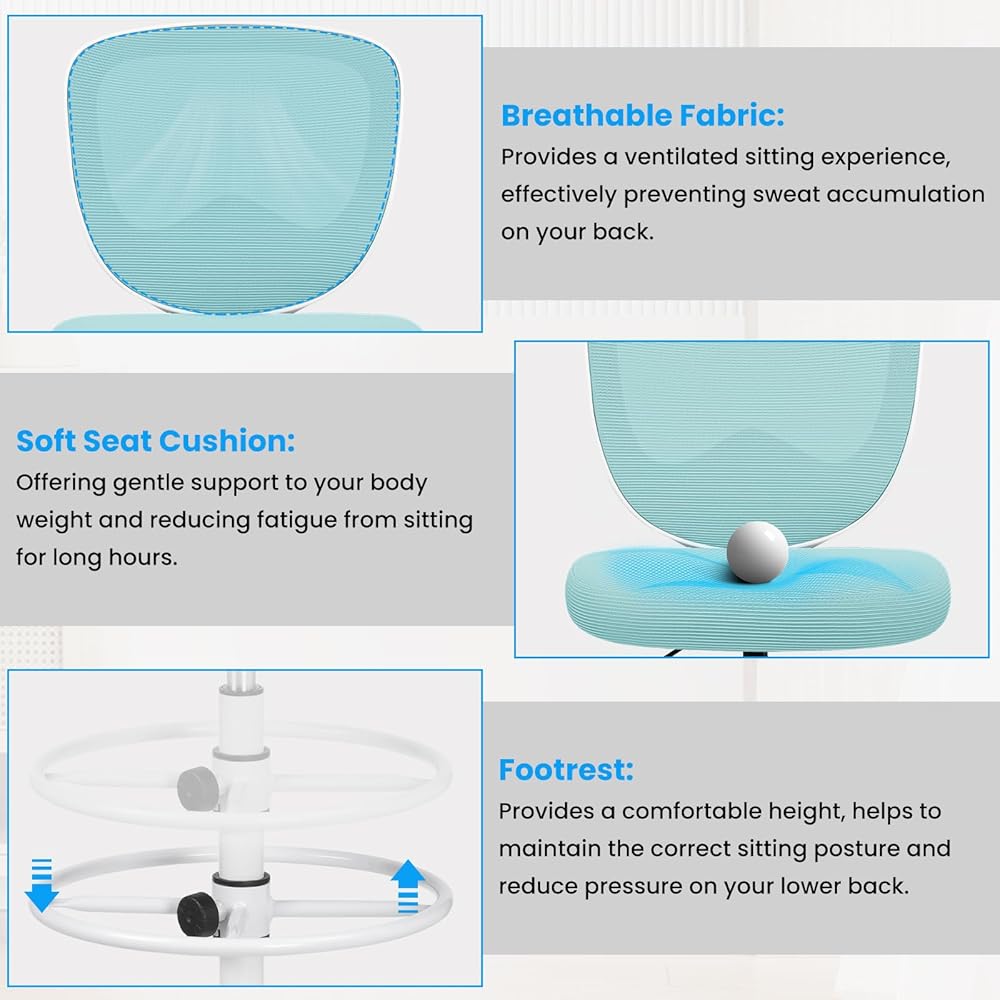 Breathable Fabric:
Provides a ventilated sitting experience, effectively preventing sweat accumulation on your back.

Soft Seat Cushion:
Offering gentle support to your body weight and reducing fatigue from sitting for long hours.

Footrest:
Provides a comfortable height, helps to maintain the correct sitting posture and reduce pressure on your lower back.